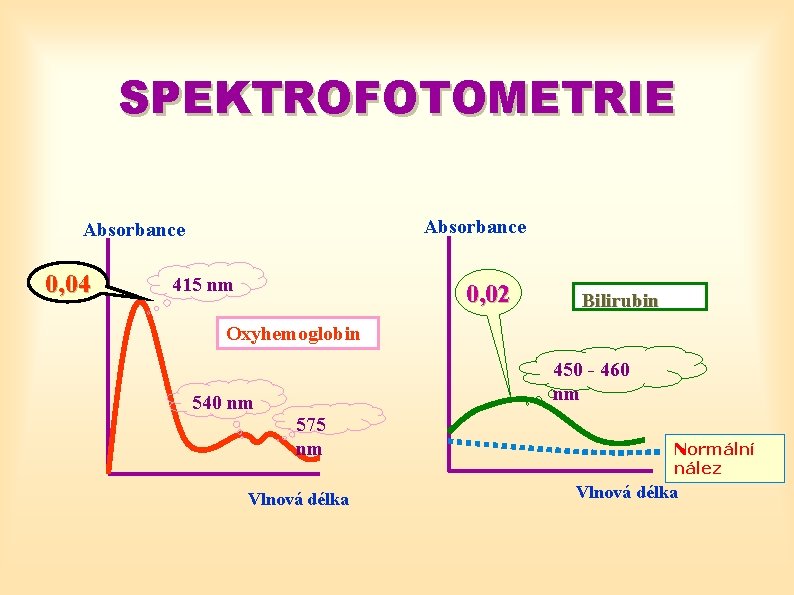 SPEKTROFOTOMETRIE

Absorbance

0,04

415 nm

Oxyhemoglobin

540 nm

575 nm

Vlnová délka

Absorbance

0,02

Bilirubin

450 - 460 nm

Normální nález

Vlnová délka